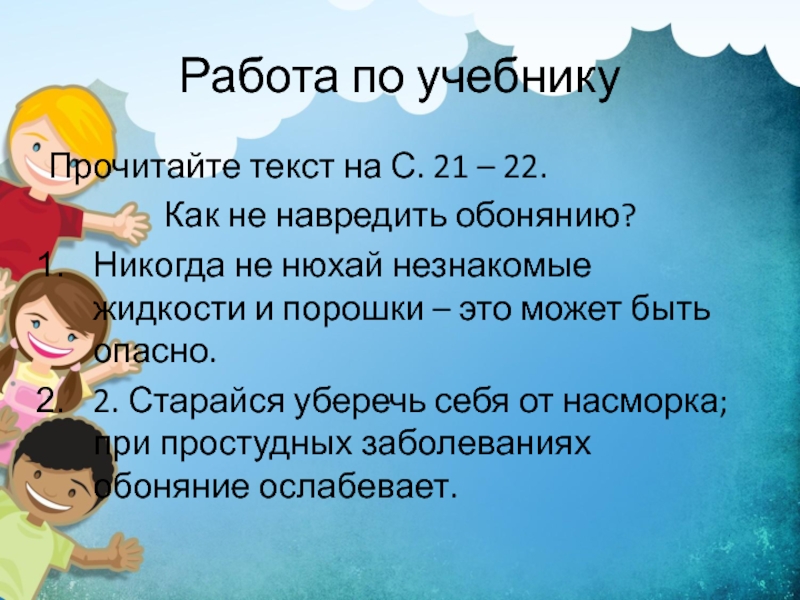 Работа по учебнику

Прочитайте текст на С. 21 – 22.

Как не навредить обонянию?

1. Никогда не нюхай незнакомые жидкости и порошки – это может быть опасно.
2. 2. Старайся уберечь себя от насморка; при простудных заболеваниях обоняние ослабевает.